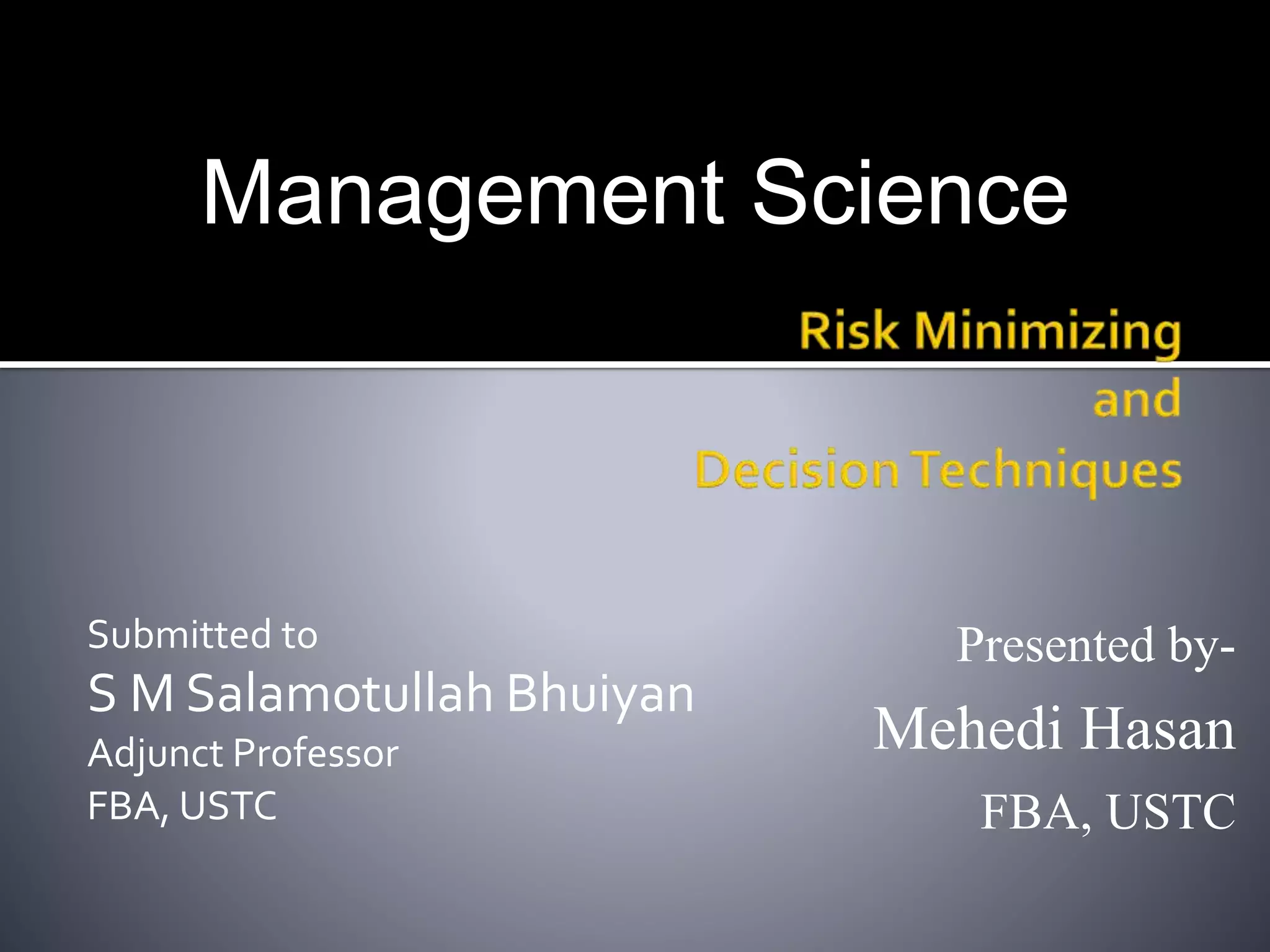 Management Science

Risk Minimizing
and
Decision Techniques

Submitted to
S M Salamotullah Bhuiyan
Adjunct Professor
FBA, USTC

Presented by-
Mehedi Hasan
FBA, USTC